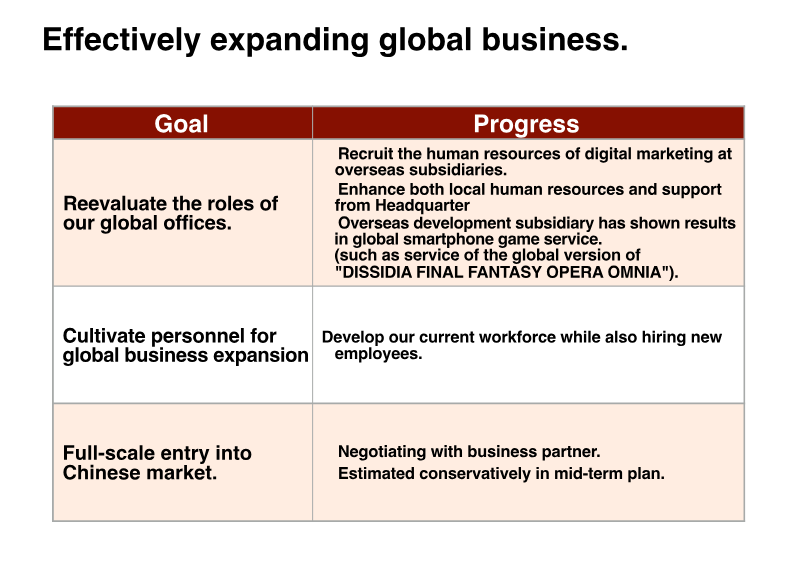 Effectively expanding global business.

| Goal | Progress |
|---|---|
| Reevaluate the roles of our global offices. | Recruit the human resources of digital marketing at overseas subsidiaries. Enhance both local human resources and support from Headquarter Overseas development subsidiary has shown results in global smartphone game service. (such as service of the global version of "DISSIDIA FINAL FANTASY OPERA OMNIA"). |
| Cultivate personnel for global business expansion | Develop our current workforce while also hiring new employees. |
| Full-scale entry into Chinese market. | Negotiating with business partner. Estimated conservatively in mid-term plan. |